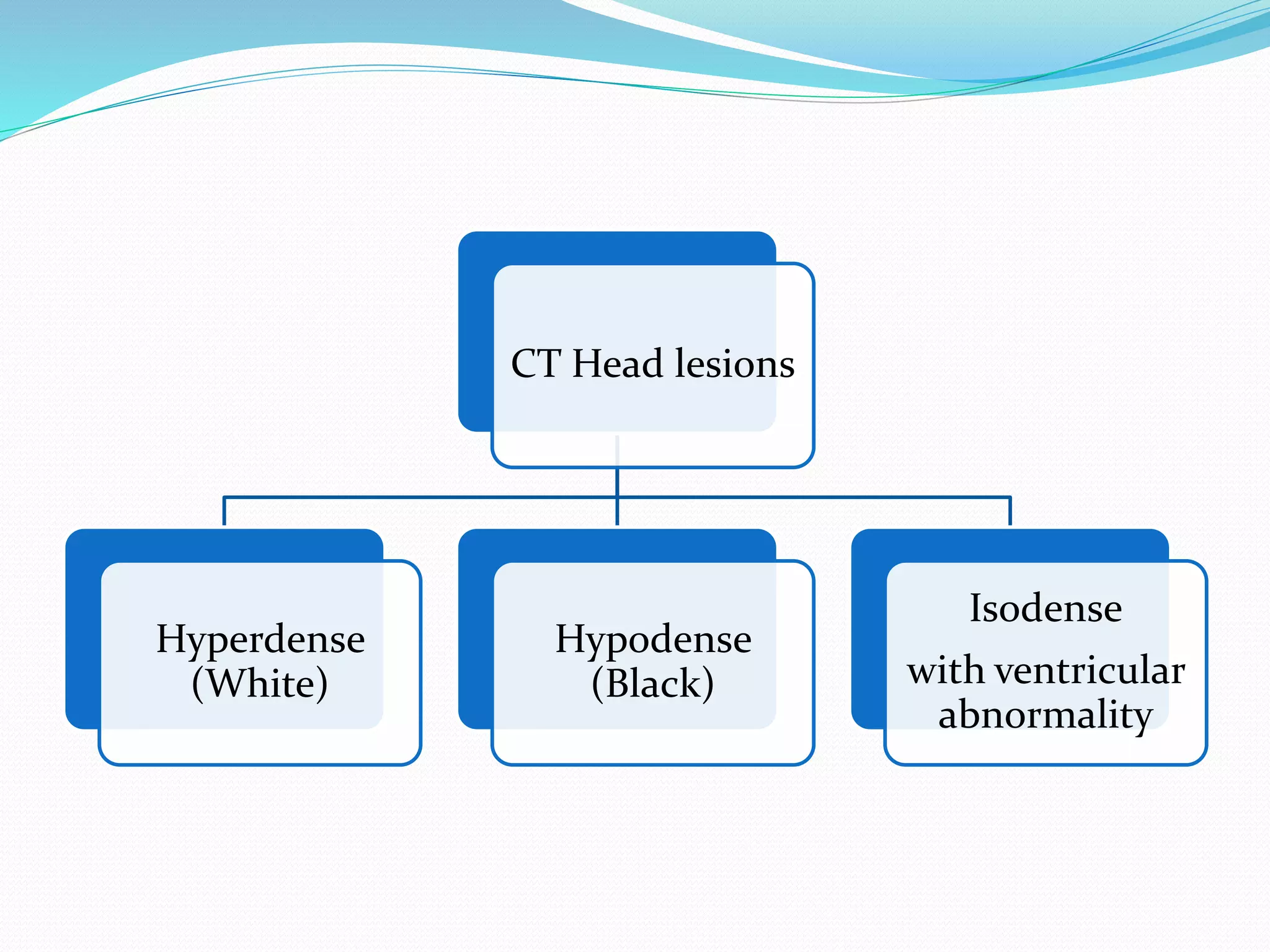 CT Head lesions

Hyperdense (White)

Hypodense (Black)

Isodense

with ventricular abnormality